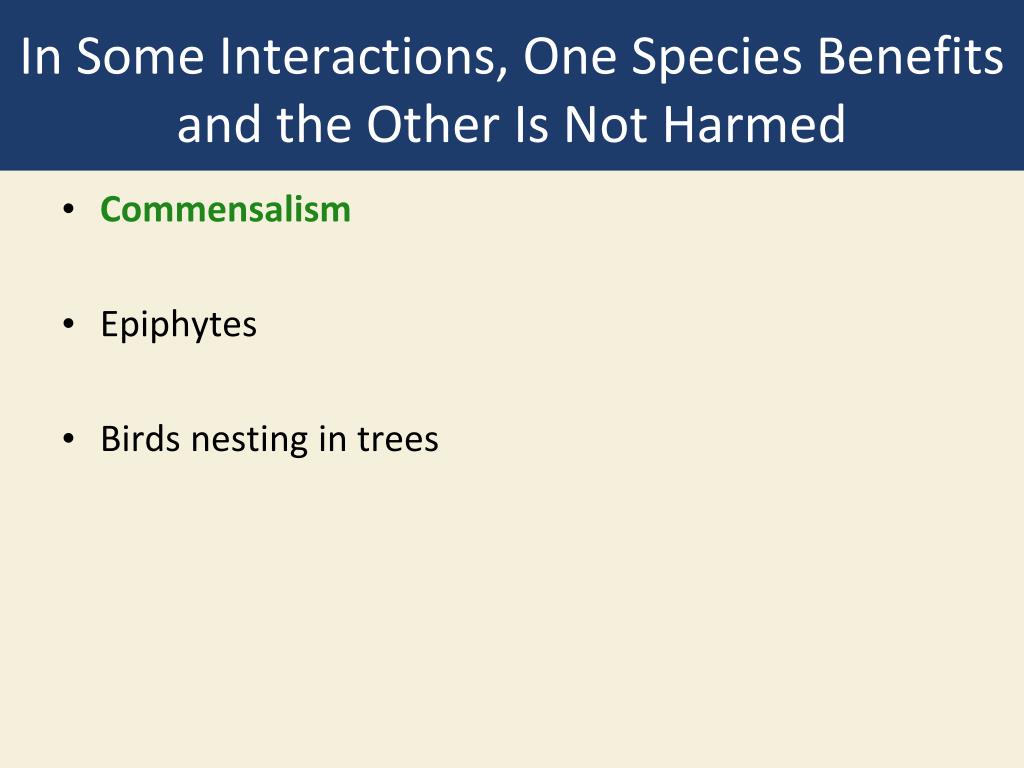 In Some Interactions, One Species Benefits and the Other Is Not Harmed

• Commensalism

• Epiphytes

• Birds nesting in trees